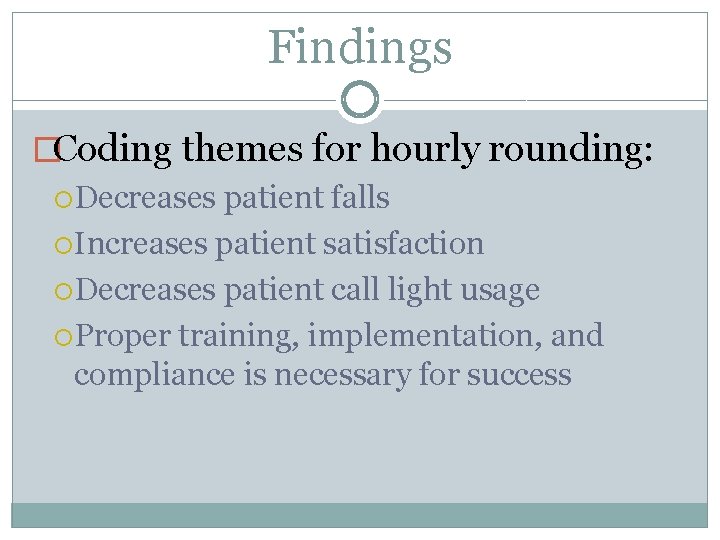 Findings

Coding themes for hourly rounding:

Decreases patient falls

Increases patient satisfaction

Decreases patient call light usage

Proper training, implementation, and compliance is necessary for success